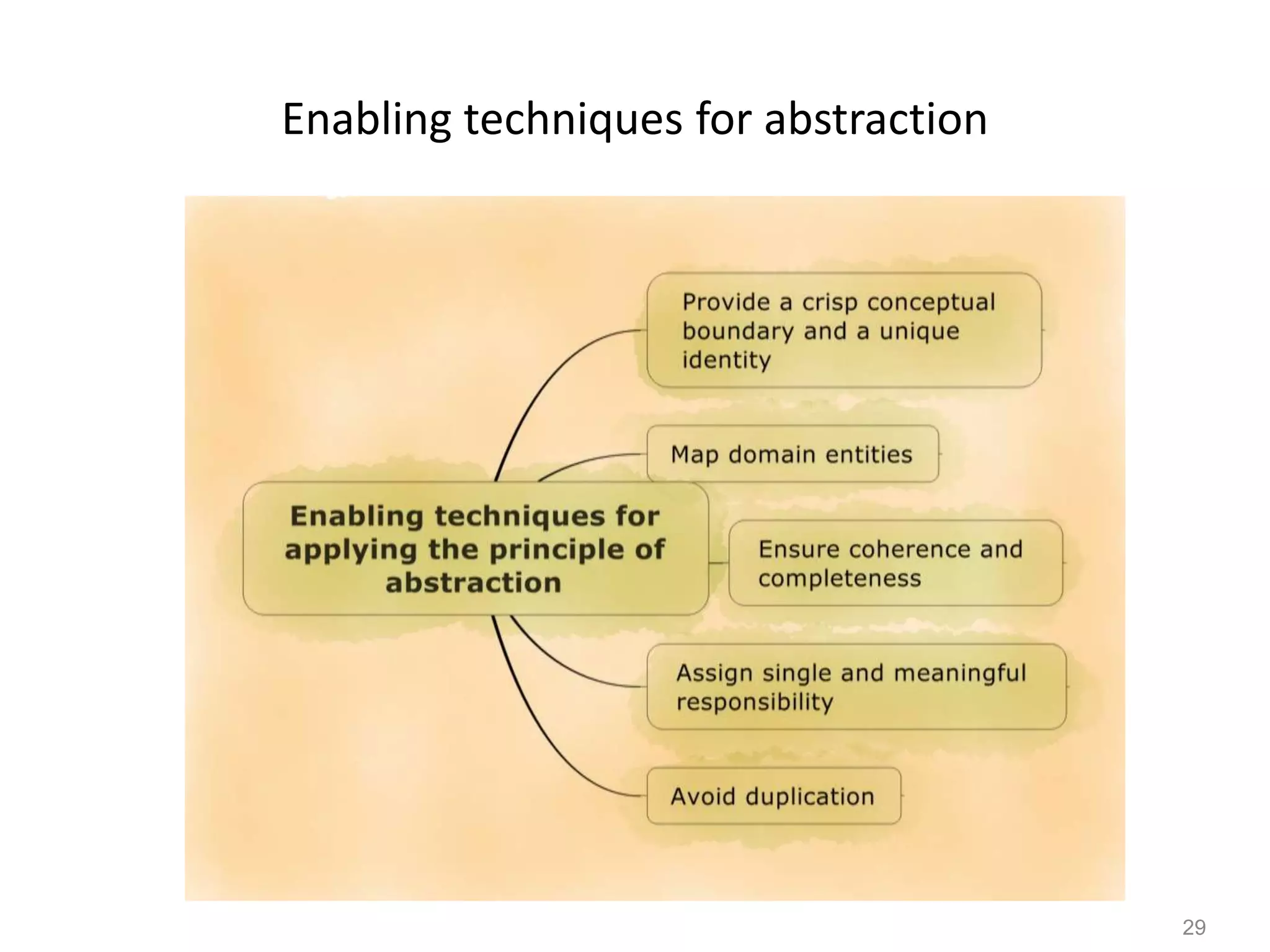 Enabling techniques for abstraction

Enabling techniques for applying the principle of abstraction

Provide a crisp conceptual boundary and a unique identity

Map domain entities

Ensure coherence and completeness

Assign single and meaningful responsibility

Avoid duplication

29